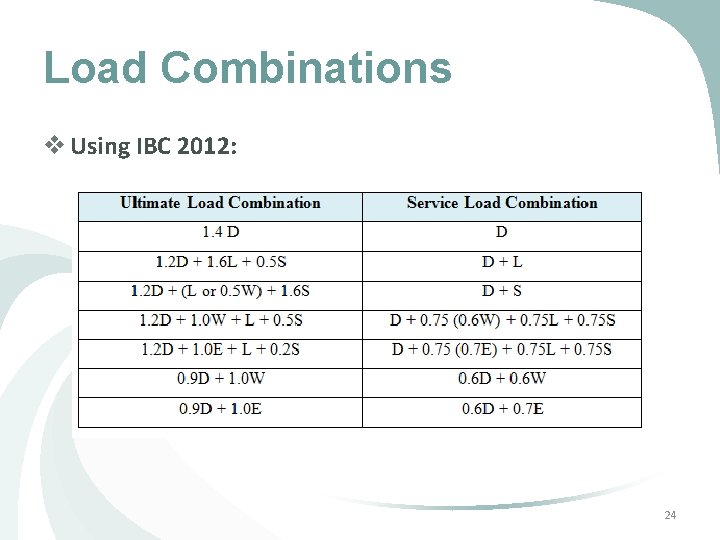 Load Combinations

❖ Using IBC 2012:

| Ultimate Load Combination | Service Load Combination |
|---|---|
| 1.4 D | D |
| 1.2D + 1.6L + 0.5S | D + L |
| 1.2D + (L or 0.5W) + 1.6S | D + S |
| 1.2D + 1.0W + L + 0.5S | D + 0.75 (0.6W) + 0.75L + 0.75S |
| 1.2D + 1.0E + L + 0.2S | D + 0.75 (0.7E) + 0.75L + 0.75S |
| 0.9D + 1.0W | 0.6D + 0.6W |
| 0.9D + 1.0E | 0.6D + 0.7E |

24